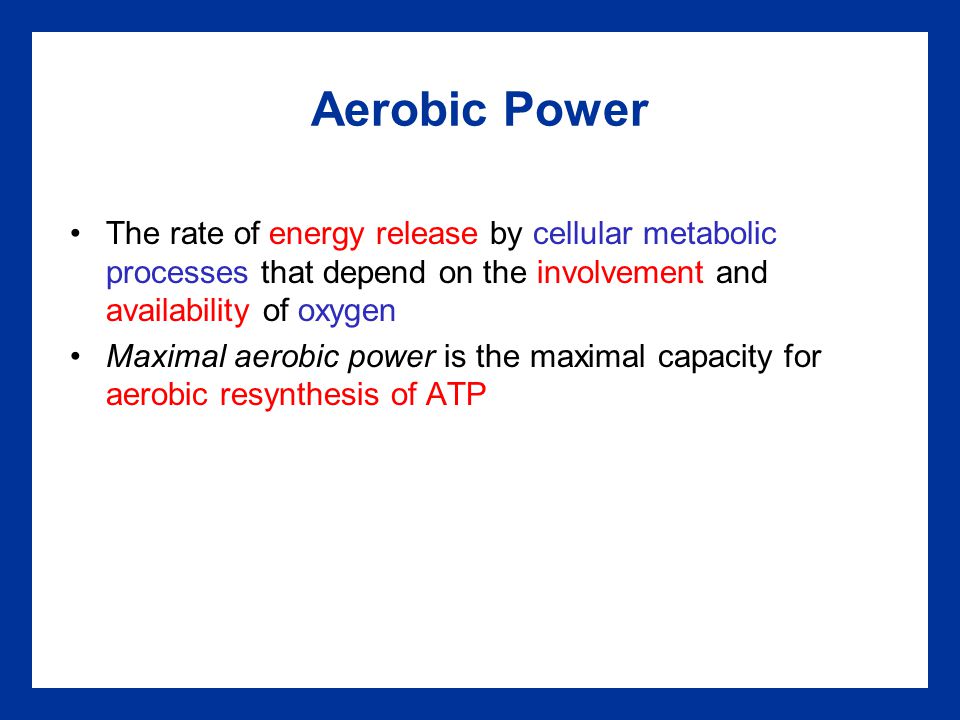 Aerobic Power

• The rate of energy release by cellular metabolic processes that depend on the involvement and availability of oxygen

• Maximal aerobic power is the maximal capacity for aerobic resynthesis of ATP